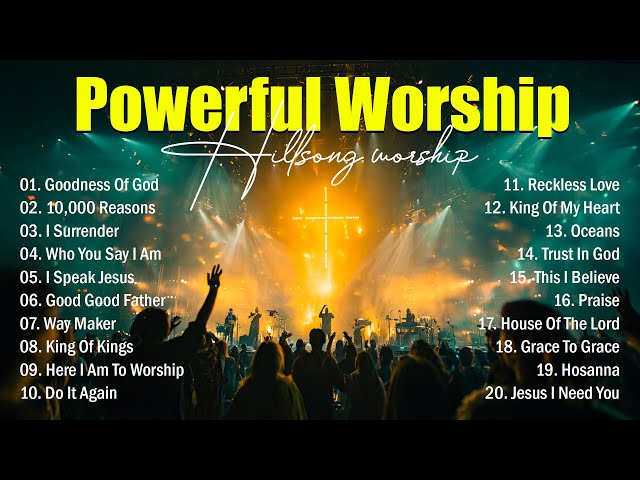 Powerful Worship

Hillsong worship

01. Goodness Of God
02. 10,000 Reasons
03. I Surrender
04. Who You Say I Am
05. I Speak Jesus
06. Good Good Father
07. Way Maker
08. King Of Kings
09. Here I Am To Worship
10. Do It Again

11. Reckless Love
12. King Of My Heart
13. Oceans
14. Trust In God
15. This I Believe
16. Praise
17. House Of The Lord
18. Grace To Grace
19. Hosanna
20. Jesus I Need You